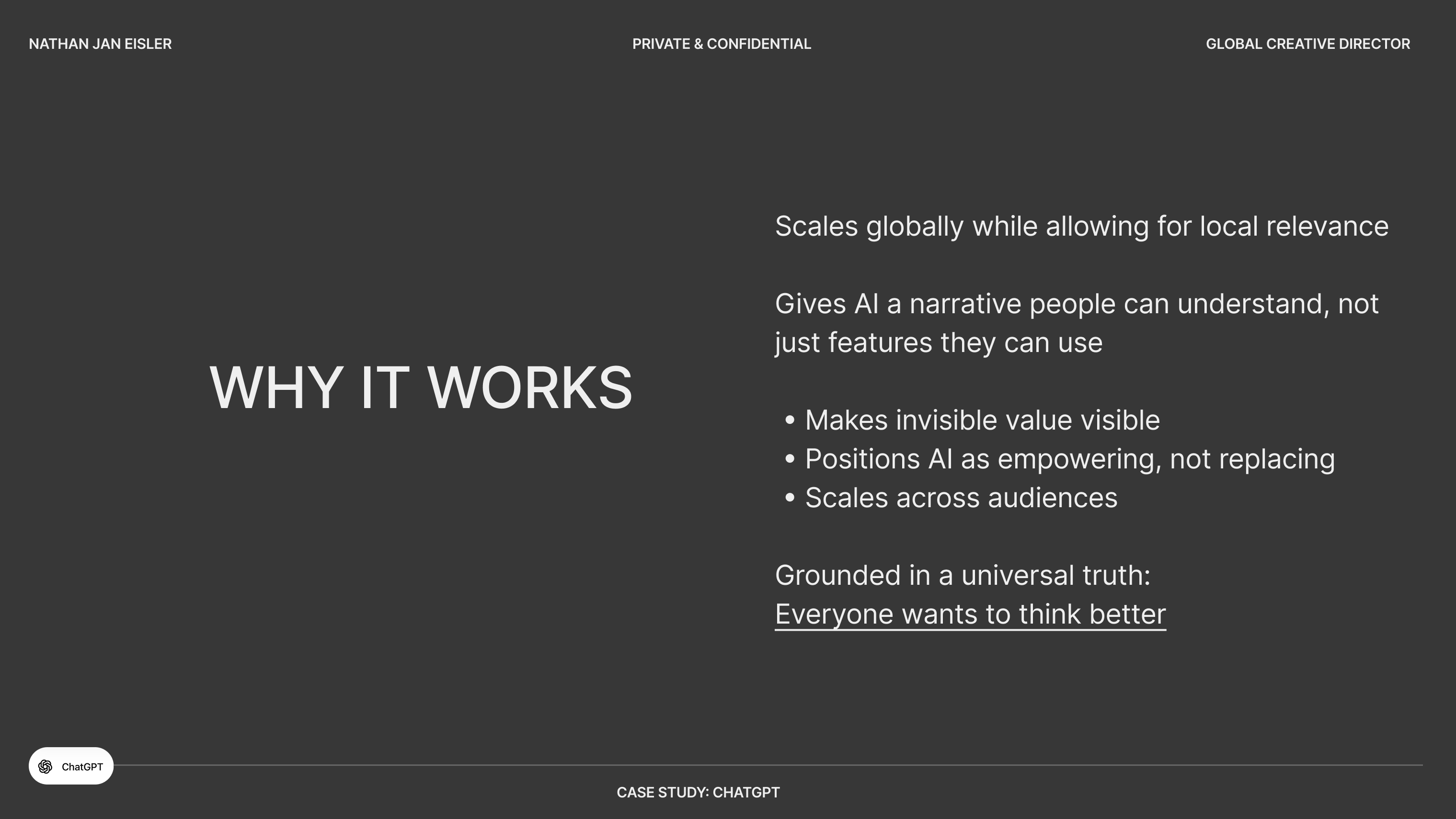 NATHAN JAN EISLER

PRIVATE & CONFIDENTIAL

GLOBAL CREATIVE DIRECTOR

WHY IT WORKS

Scales globally while allowing for local relevance

Gives AI a narrative people can understand, not just features they can use

• Makes invisible value visible
• Positions AI as empowering, not replacing
• Scales across audiences

Grounded in a universal truth:
Everyone wants to think better

ChatGPT

CASE STUDY: CHATGPT